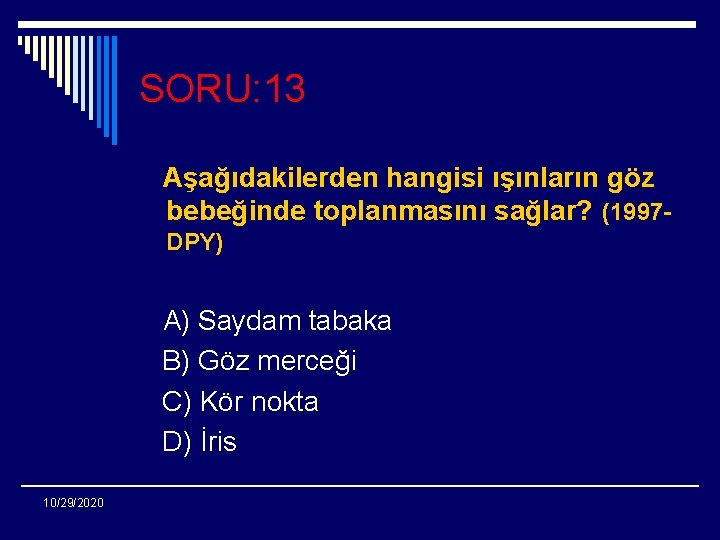 SORU:13

Aşağıdakilerden hangisi ışınların göz bebeğinde toplanmasını sağlar? (1997-DPY)

A) Saydam tabaka
B) Göz merceği
C) Kör nokta
D) İris

10/29/2020